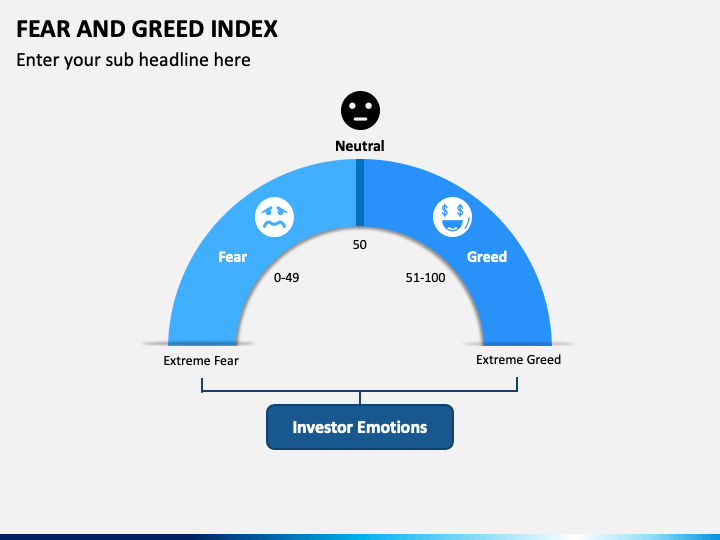 FEAR AND GREED INDEX
Enter your sub headline here

Neutral

Fear

50

Greed

0-49

51-100

Extreme Fear

Extreme Greed

Investor Emotions